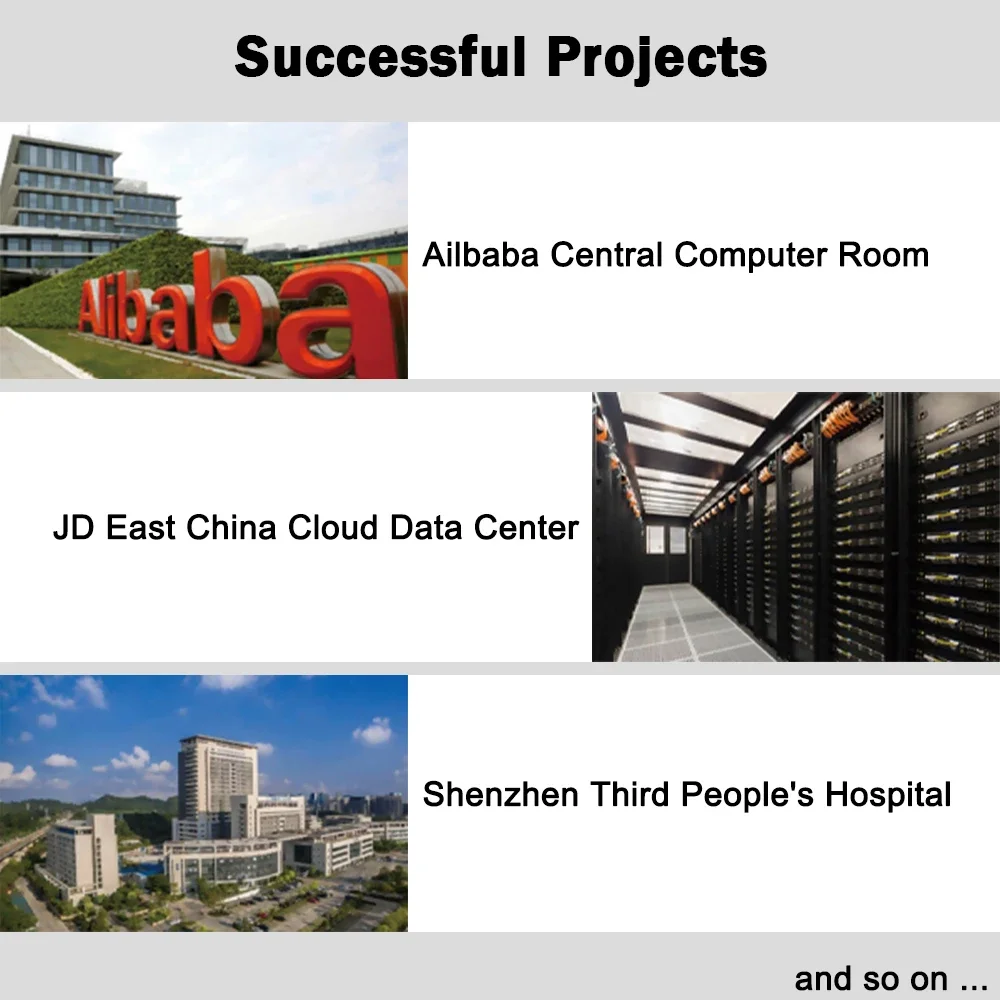 Successful Projects

Alibaba

Ailbaba Central Computer Room

JD East China Cloud Data Center

Shenzhen Third People's Hospital

and so on ...